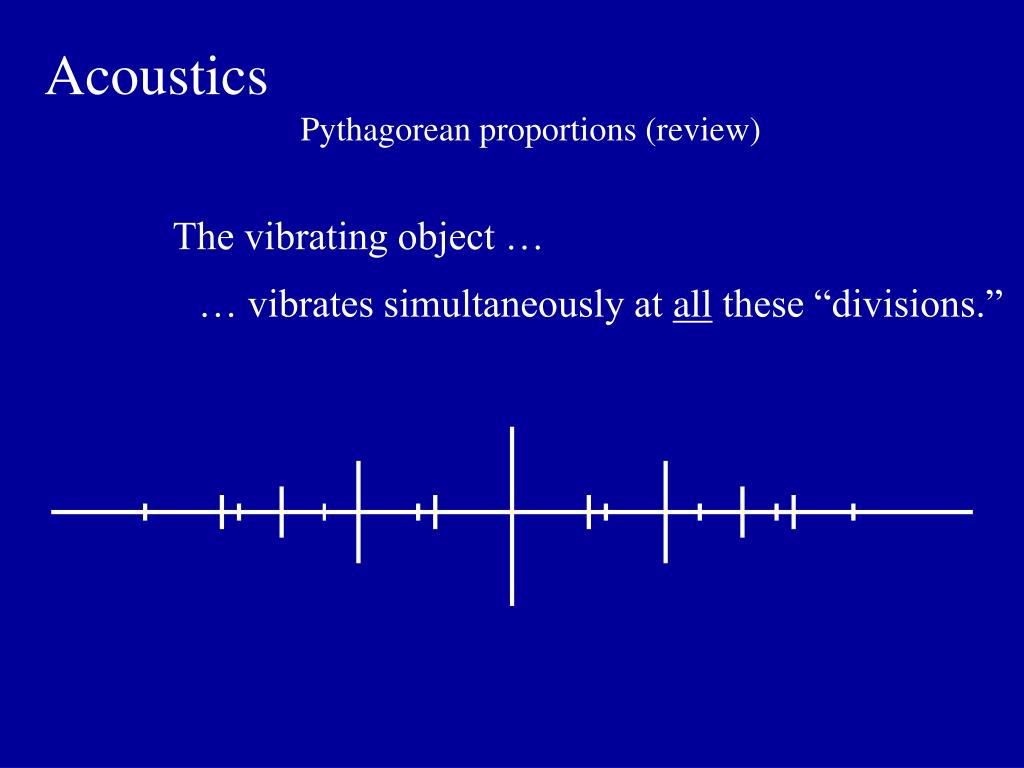 Acoustics

Pythagorean proportions (review)

The vibrating object …

… vibrates simultaneously at all these “divisions.”